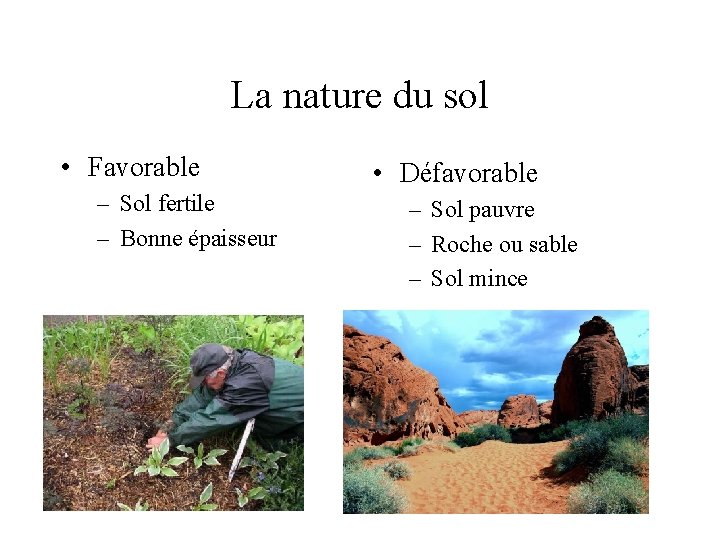 La nature du sol

• Favorable
  – Sol fertile
  – Bonne épaisseur

• Défavorable
  – Sol pauvre
  – Roche ou sable
  – Sol mince